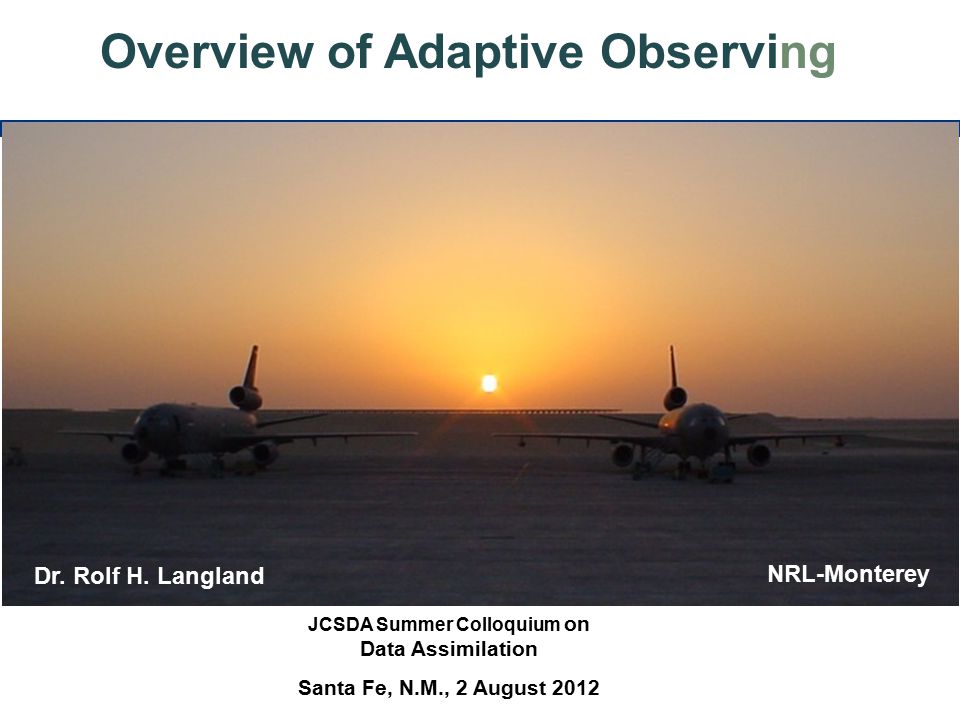 Overview of Adaptive Observing

Dr. Rolf H. Langland

NRL-Monterey

JCSDA Summer Colloquium on
Data Assimilation

Santa Fe, N.M., 2 August 2012